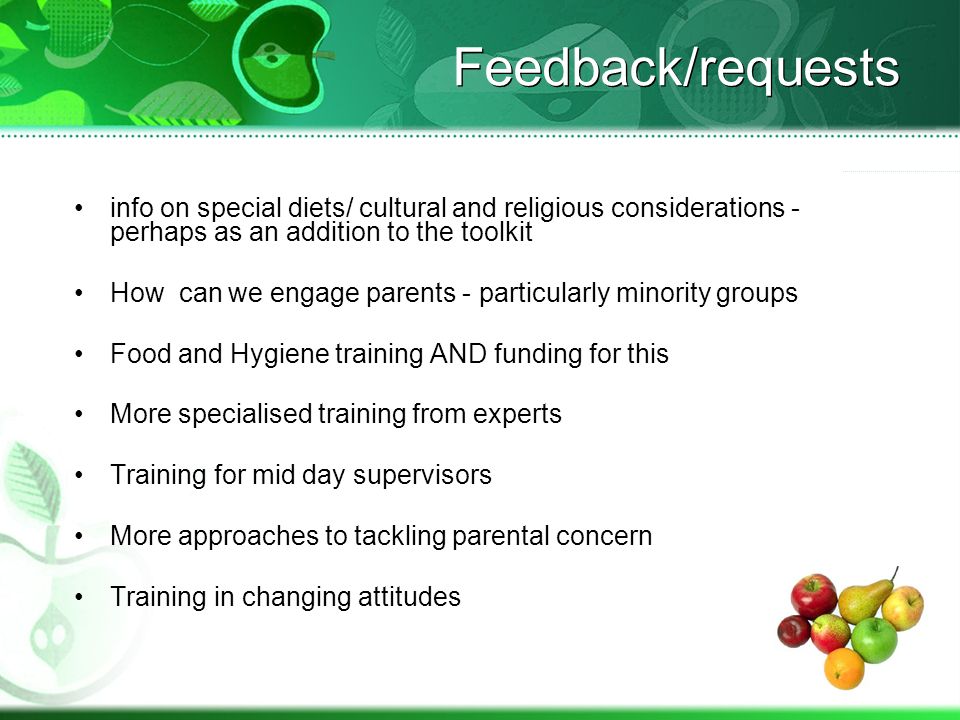 Feedback/requests

• info on special diets/ cultural and religious considerations - perhaps as an addition to the toolkit

• How can we engage parents - particularly minority groups

• Food and Hygiene training AND funding for this

• More specialised training from experts

• Training for mid day supervisors

• More approaches to tackling parental concern

• Training in changing attitudes